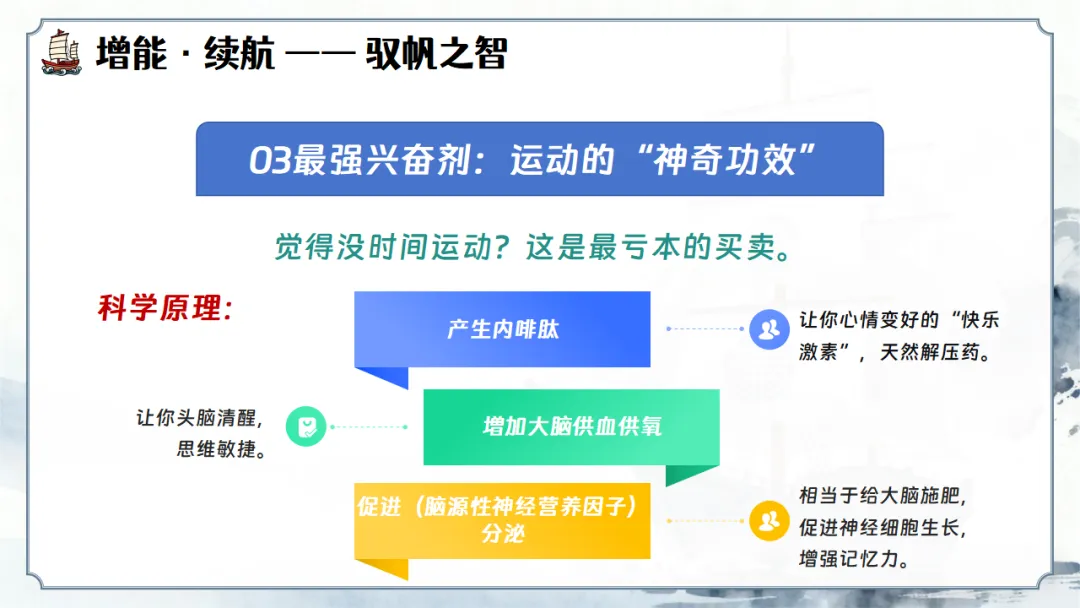 增能 · 续航 —— 驭帆之智

03最强兴奋剂：运动的“神奇功效”

觉得没时间运动？这是最亏本的买卖。

科学原理：

产生内啡肽

让你心情变好的“快乐激素”，天然解压药。

让你头脑清醒，思维敏捷。

增加大脑供血供氧

促进（脑源性神经营养因子）分泌

相当于给大脑施肥，促进神经细胞生长，增强记忆力。